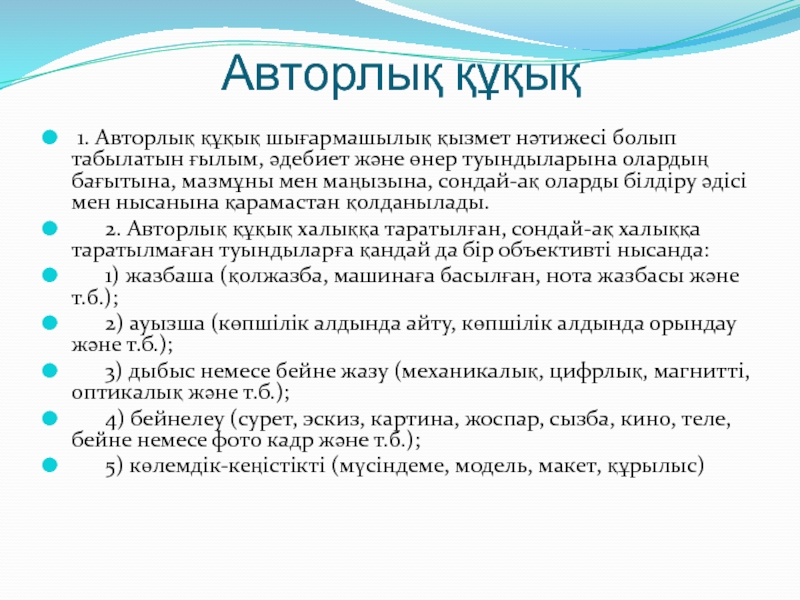 Авторлық құқық

1. Авторлық құқық шығармашылық қызмет нәтижесі болып табылатын ғылым, әдебиет және өнер туындыларына олардың бағытына, мазмұны мен маңызына, сондай-ақ оларды білдіру әдісі мен нысанына қарамастан қолданылады.

2. Авторлық құқық халыққа таратылған, сондай-ақ халыққа таратылмаған туындыларға қандай да бір объективті нысанда:

1) жазбаша (қолжазба, машинаға басылған, нота жазбасы және т.б.);

2) ауызша (көпшілік алдында айту, көпшілік алдында орындау және т.б.);

3) дыбыс немесе бейне жазу (механикалық, цифрлық, магнитті, оптикалық және т.б.);

4) бейнелеу (сурет, эскиз, картина, жоспар, сызба, кино, теле, бейне немесе фото кадр және т.б.);

5) көлемдік-кеңістікті (мүсіндеме, модель, макет, құрылыс)